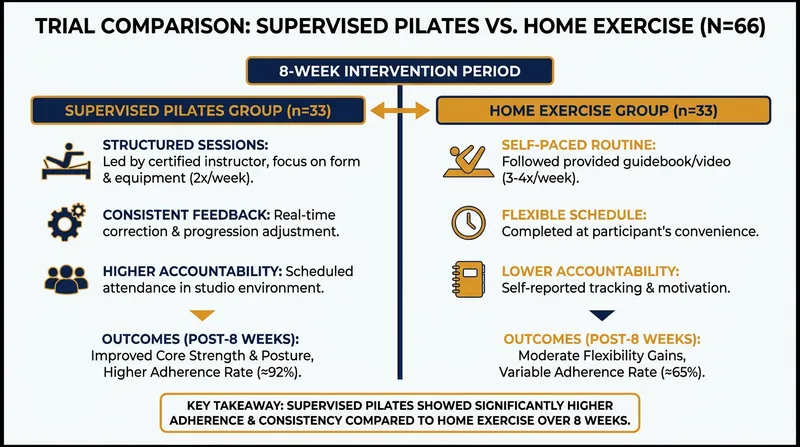 TRIAL COMPARISON: SUPERVISED PILATES VS. HOME EXERCISE (N=66)

8-WEEK INTERVENTION PERIOD

SUPERVISED PILATES GROUP (n=33)

STRUCTURED SESSIONS: Led by certified instructor, focus on form & equipment (2x/week).

CONSISTENT FEEDBACK: Real-time correction & progression adjustment.

HIGHER ACCOUNTABILITY: Scheduled attendance in studio environment.

OUTCOMES (POST-8 WEEKS): Improved Core Strength & Posture, Higher Adherence Rate (≈92%).

HOME EXERCISE GROUP (n=33)

SELF-PACED ROUTINE: Followed provided guidebook/video (3-4x/week).

FLEXIBLE SCHEDULE: Completed at participant's convenience.

LOWER ACCOUNTABILITY: Self-reported tracking & motivation.

OUTCOMES (POST-8 WEEKS): Moderate Flexibility Gains, Variable Adherence Rate (≈65%).

KEY TAKEAWAY: SUPERVISED PILATES SHOWED SIGNIFICANTLY HIGHER ADHERENCE & CONSISTENCY COMPARED TO HOME EXERCISE OVER 8 WEEKS.